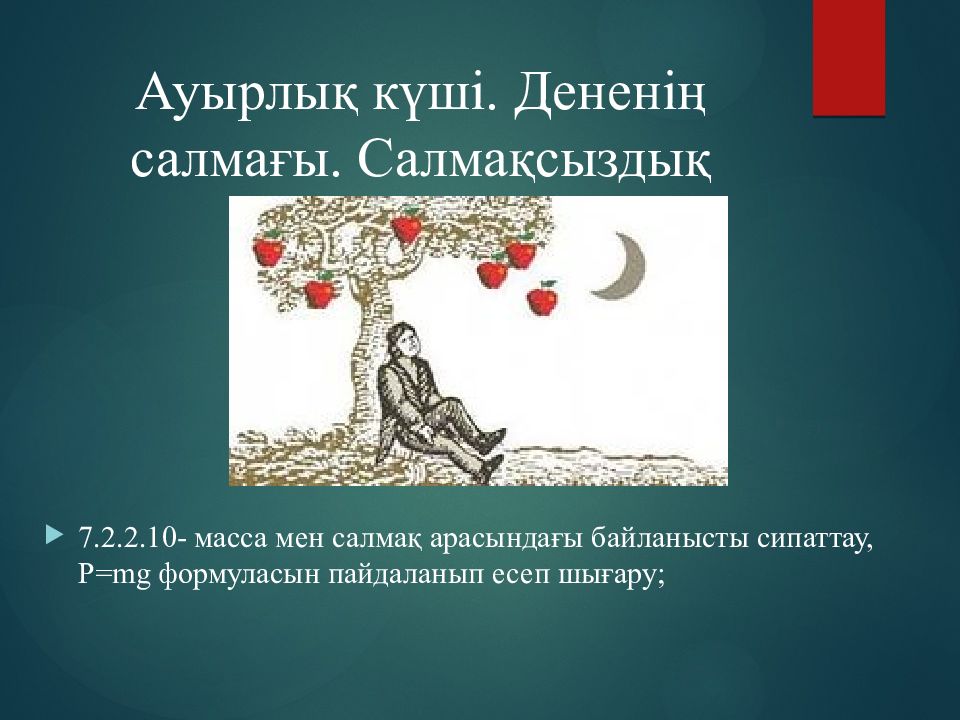 Ауырлық күші. Дененің салмағы. Салмақсыздық

7.2.2.10- масса мен салмақ арасындағы байланысты сипаттау, P=mg формуласын пайдаланып есеп шығару;